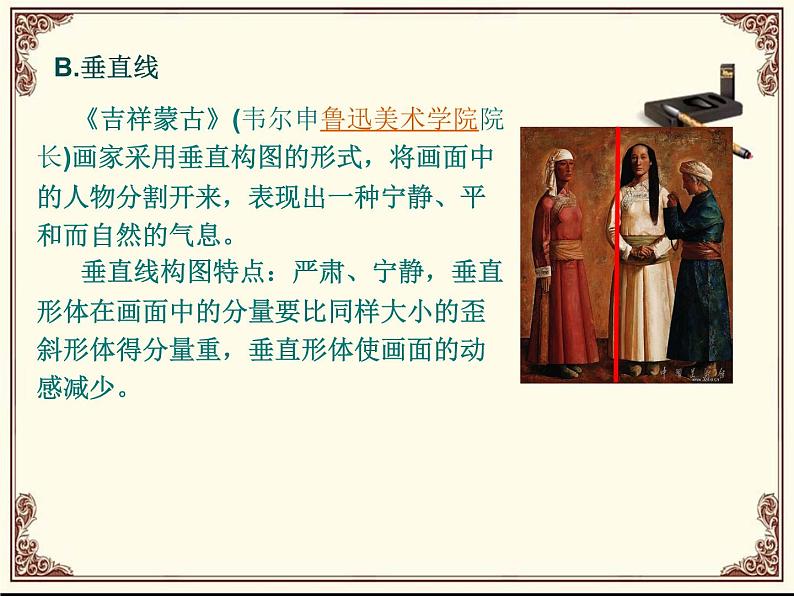 B.垂直线

《吉祥蒙古》(韦尔申鲁迅美术学院院长)画家采用垂直构图的形式，将画面中的人物分割开来，表现出一种宁静、平和而自然的气息。

垂直线构图特点：严肃、宁静，垂直形体在画面中的分量要比同样大小的歪斜形体得分量重，垂直形体使画面的动感减少。